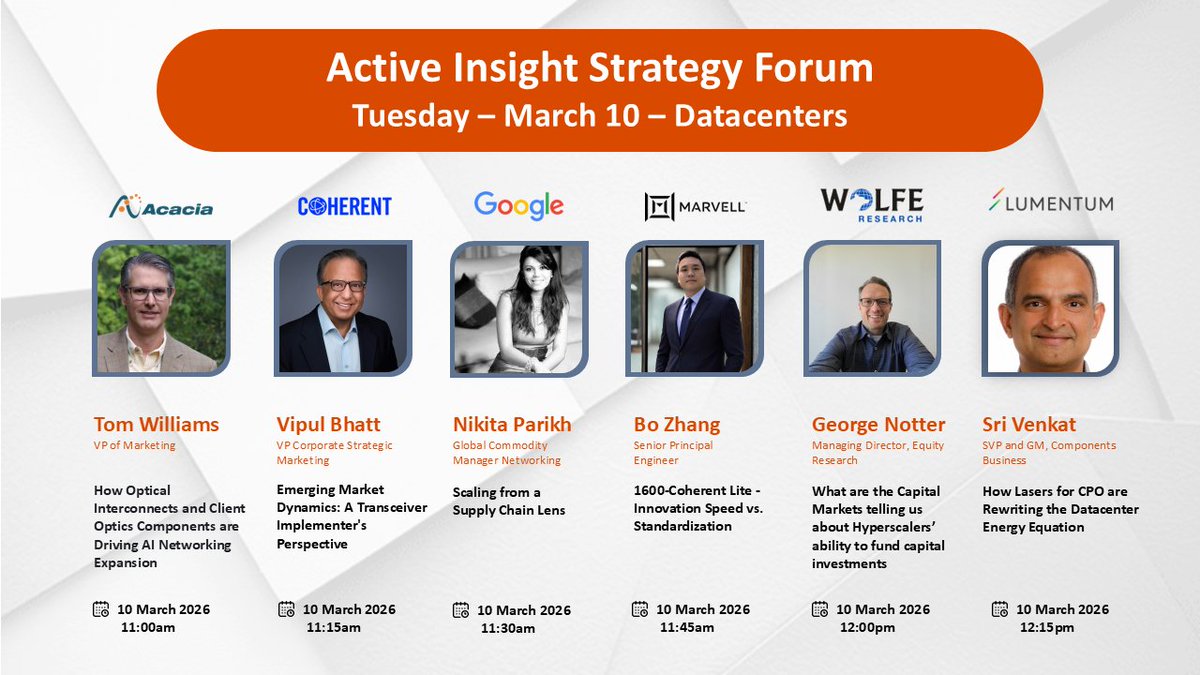 Active Insight Strategy Forum
Tuesday – March 10 – Datacenters

Acacia

Tom Williams
VP of Marketing

How Optical Interconnects and Client Optics Components are Driving AI Networking Expansion

10 March 2026
11:00am

COHERENT

Vipul Bhatt
VP Corporate Strategic Marketing

Emerging Market Dynamics: A Transceiver Implementer's Perspective

10 March 2026
11:15am

Google

Nikita Parikh
Global Commodity Manager Networking

Scaling from a Supply Chain Lens

10 March 2026
11:30am

MARVELL

Bo Zhang
Senior Principal Engineer

1600-Coherent Lite - Innovation Speed vs. Standardization

10 March 2026
11:45am

WOLFE RESEARCH

George Notter
Managing Director, Equity Research

What are the Capital Markets telling us about Hyperscalers' ability to fund capital investments

10 March 2026
12:00pm

LUMENTUM

Sri Venkat
SVP and GM, Components Business

How Lasers for CPO are Rewriting the Datacenter Energy Equation

10 March 2026
12:15pm